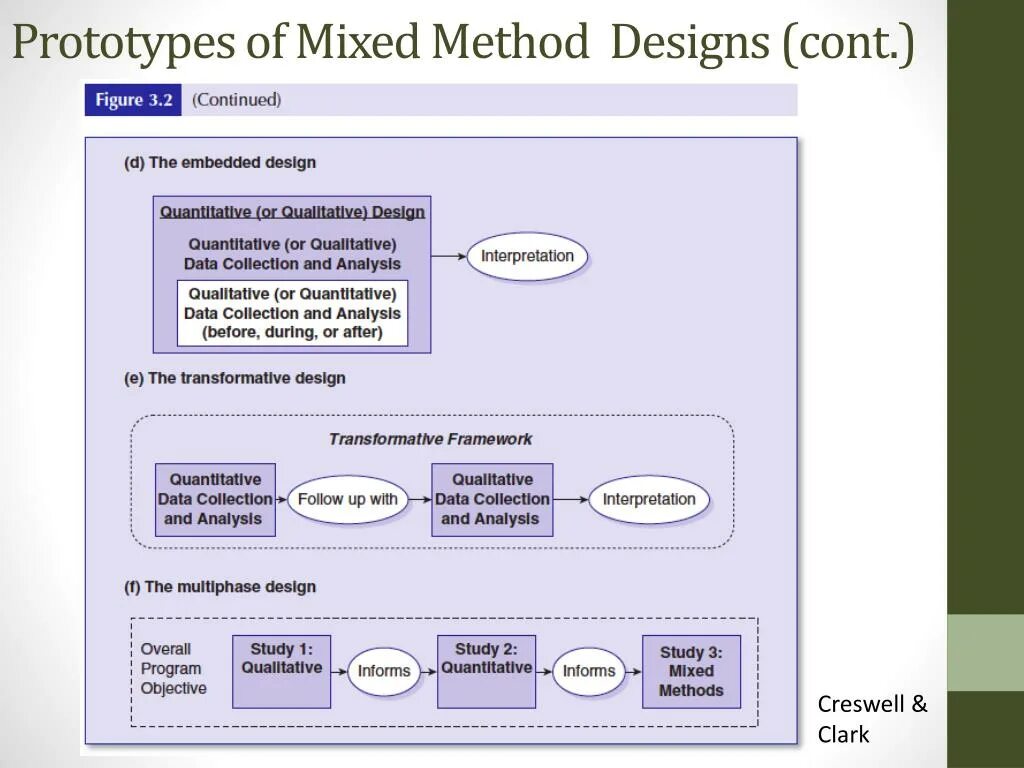 Prototypes of Mixed Method Designs (cont.)

Figure 3.2 (Continued)

(d) The embedded design

Quantitative (or Qualitative) Design

Quantitative (or Qualitative) Data Collection and Analysis

Qualitative (or Quantitative) Data Collection and Analysis (before, during, or after)

Interpretation

(e) The transformative design

Transformative Framework

Quantitative Data Collection and Analysis

Follow up with

Qualitative Data Collection and Analysis

Interpretation

(f) The multiphase design

Overall Program Objective

Study 1: Qualitative

Informs

Study 2: Quantitative

Informs

Study 3: Mixed Methods

Creswell & Clark